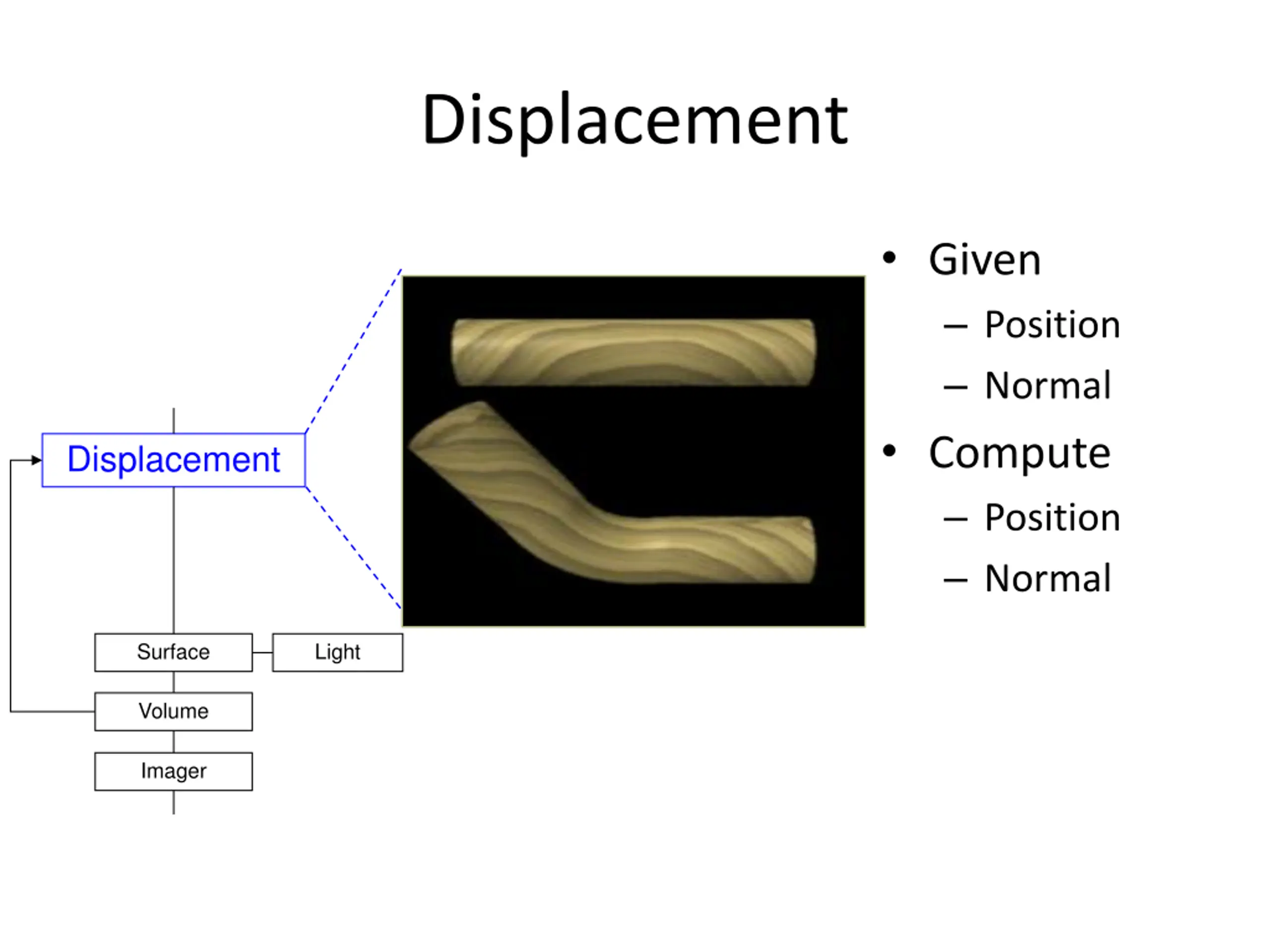 Displacement

Displacement

Surface

Light

Volume

Imager

• Given
  – Position
  – Normal
• Compute
  – Position
  – Normal